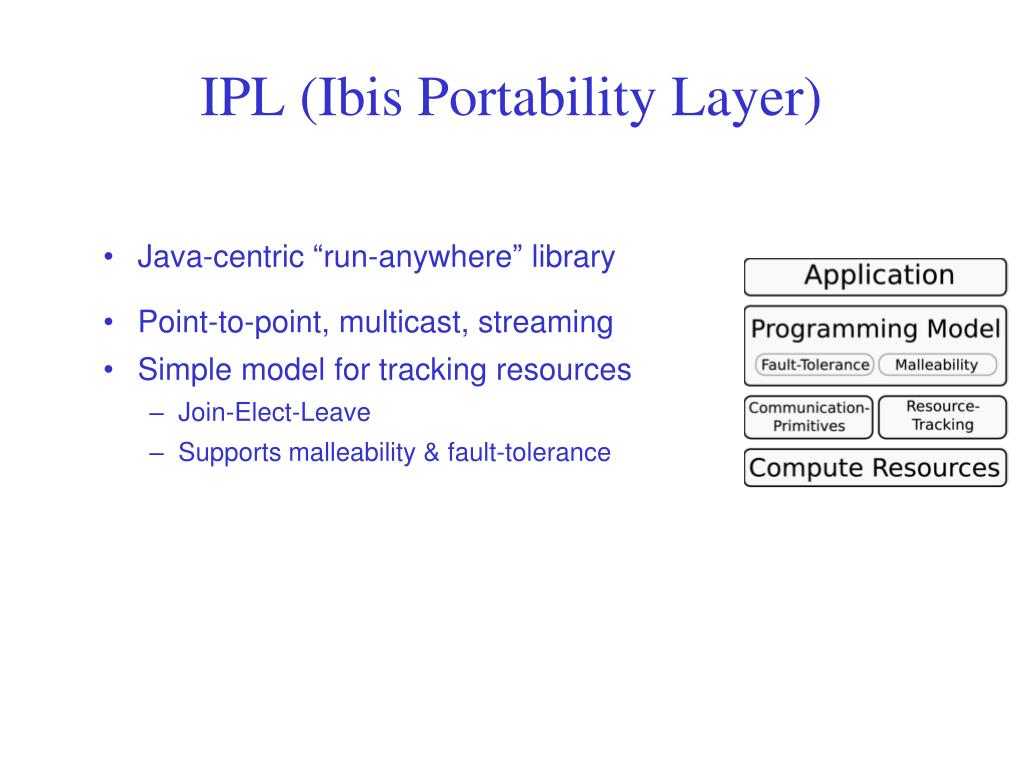 IPL (Ibis Portability Layer)

• Java-centric “run-anywhere” library

• Point-to-point, multicast, streaming
• Simple model for tracking resources
– Join-Elect-Leave
– Supports malleability & fault-tolerance

Application

Programming Model

Fault-Tolerance

Malleability

Communication-Primitives

Resource-Tracking

Compute Resources